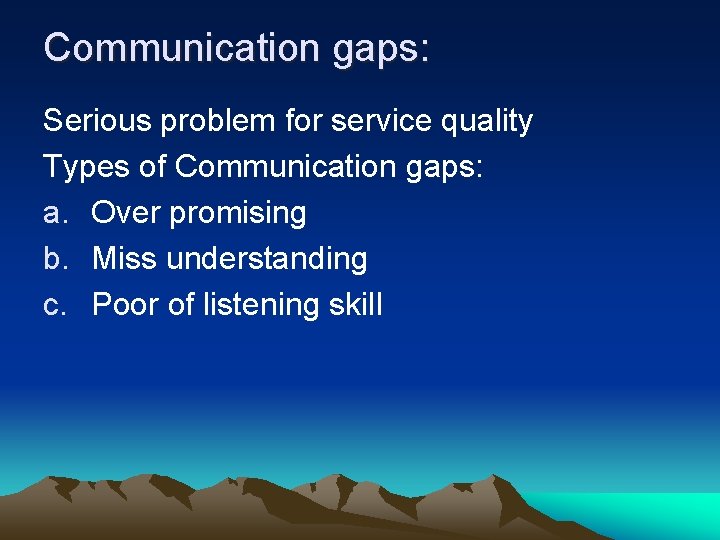 Communication gaps:

Serious problem for service quality

Types of Communication gaps:

a. Over promising

b. Miss understanding

c. Poor of listening skill